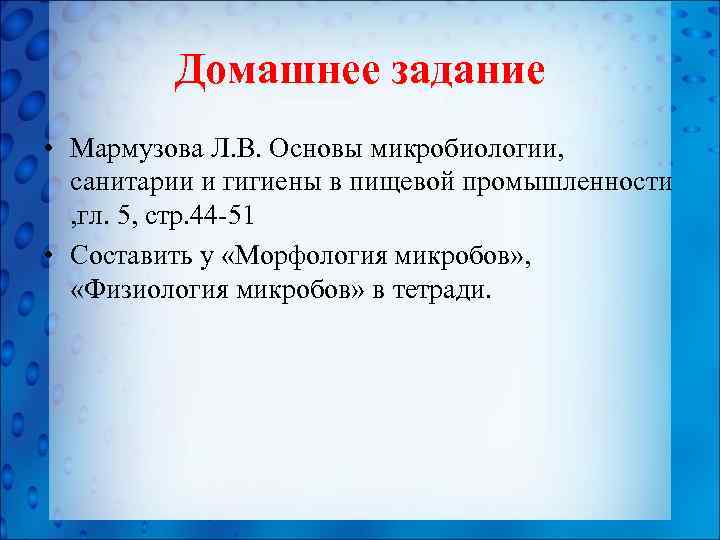 Домашнее задание

• Мармузова Л.В. Основы микробиологии, санитарии и гигиены в пищевой промышленности ,гл. 5, стр.44-51

• Составить у «Морфология микробов», «Физиология микробов» в тетради.